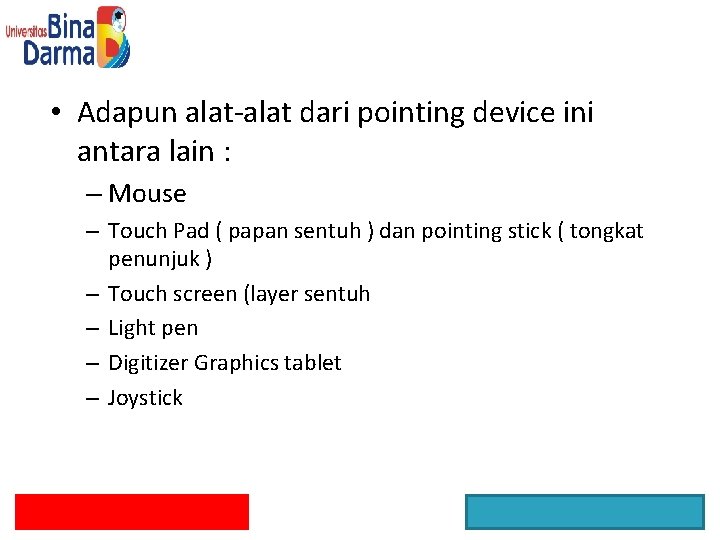 Universitas Bina Darma

• Adapun alat-alat dari pointing device ini antara lain :
– Mouse
– Touch Pad ( papan sentuh ) dan pointing stick ( tongkat penunjuk )
– Touch screen (layer sentuh
– Light pen
– Digitizer Graphics tablet
– Joystick